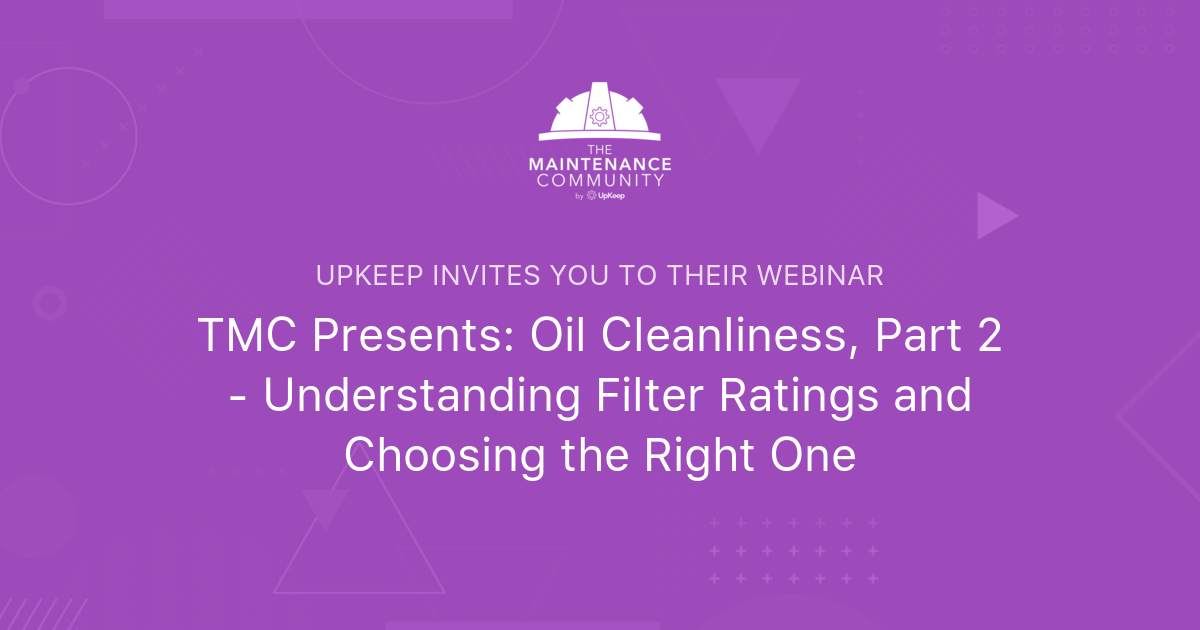 THE MAINTENANCE COMMUNITY
by UpKeep

UPKEEP INVITES YOU TO THEIR WEBINAR

TMC Presents: Oil Cleanliness, Part 2 - Understanding Filter Ratings and Choosing the Right One